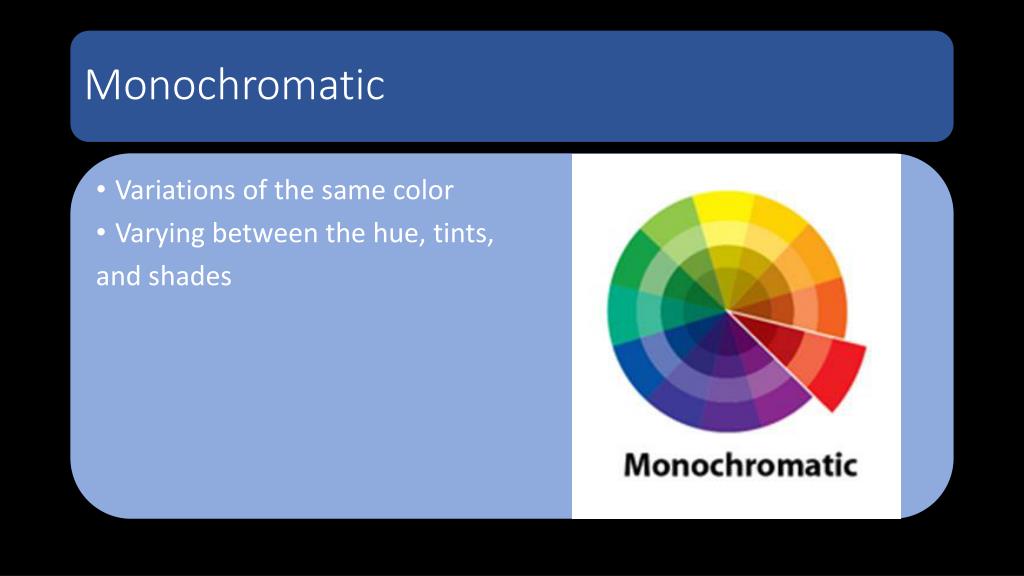 Monochromatic

• Variations of the same color
• Varying between the hue, tints, and shades

Monochromatic